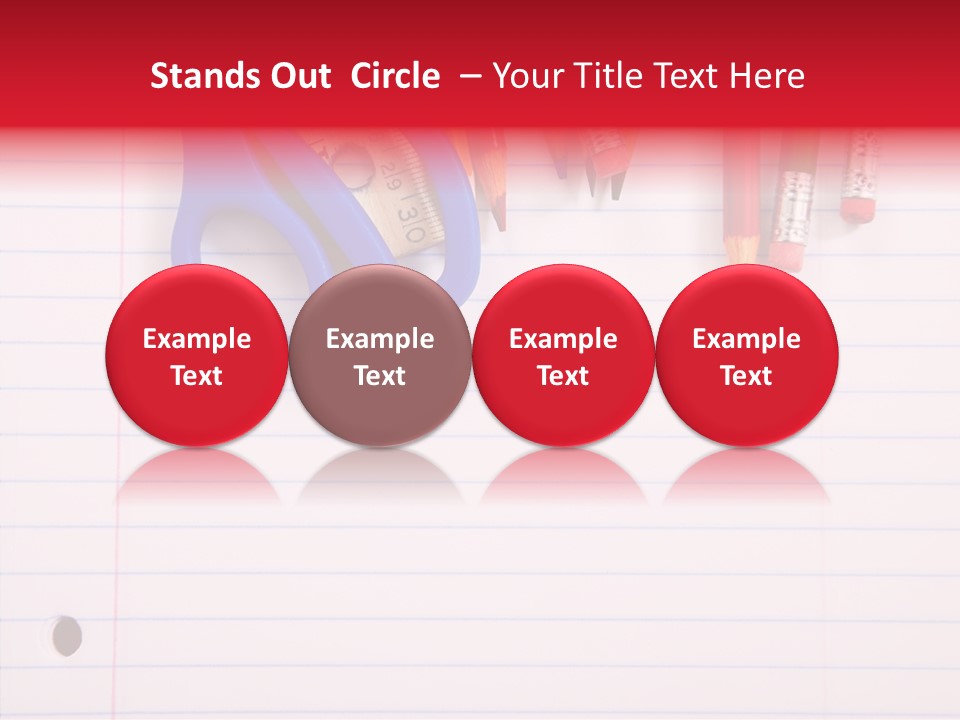 Stands Out Circle – Your Title Text Here

29 30

Example Text

Example Text

Example Text

Example Text